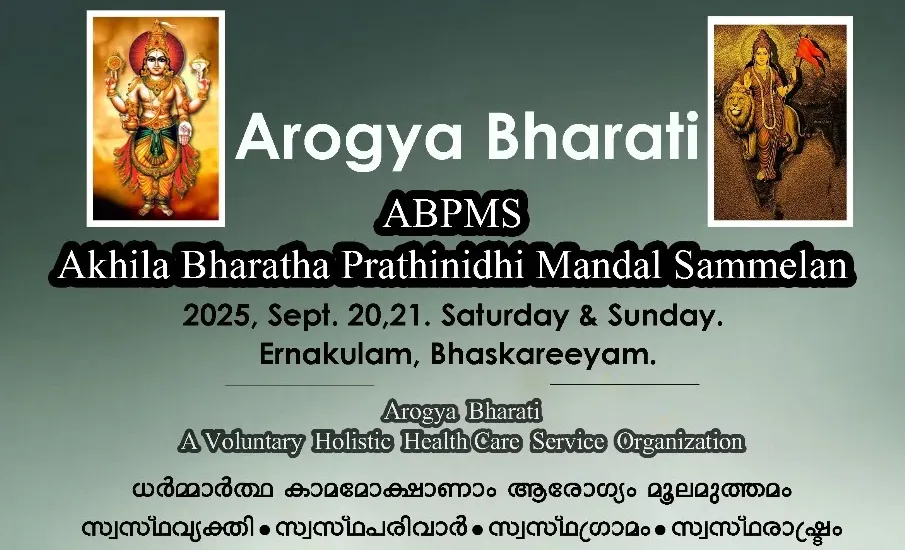 Arogya Bharati

ABPMS

Akhila Bharatha Prathinidhi Mandal Sammelan

2025, Sept. 20,21. Saturday & Sunday.
Ernakulam, Bhaskareeyam.

Arogya Bharati
A Voluntary Holistic Health Care Service Organization

ധർമ്മാർത്ഥ കാമമോക്ഷാണാം ആരോഗ്യം മൂലമുത്തമം
സ്വസ്ഥവ്യക്തി • സ്വസ്ഥപരിവാർ • സ്വസ്ഥഗ്രാമം • സ്വസ്ഥരാഷ്ട്രം